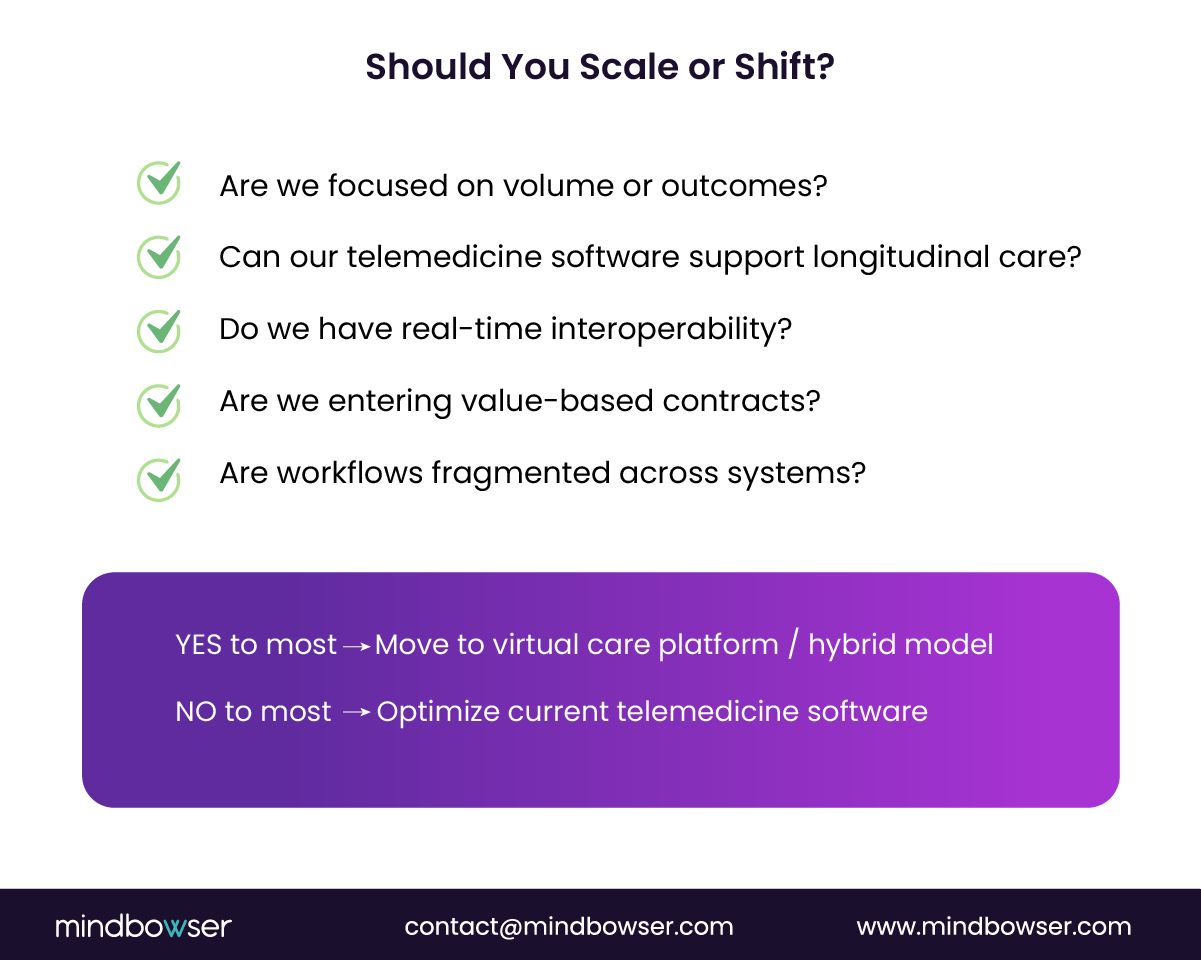 Should You Scale or Shift?

Are we focused on volume or outcomes?

Can our telemedicine software support longitudinal care?

Do we have real-time interoperability?

Are we entering value-based contracts?

Are workflows fragmented across systems?

YES to most → Move to virtual care platform / hybrid model

NO to most → Optimize current telemedicine software

mindbowser contact@mindbowser.com www.mindbowser.com